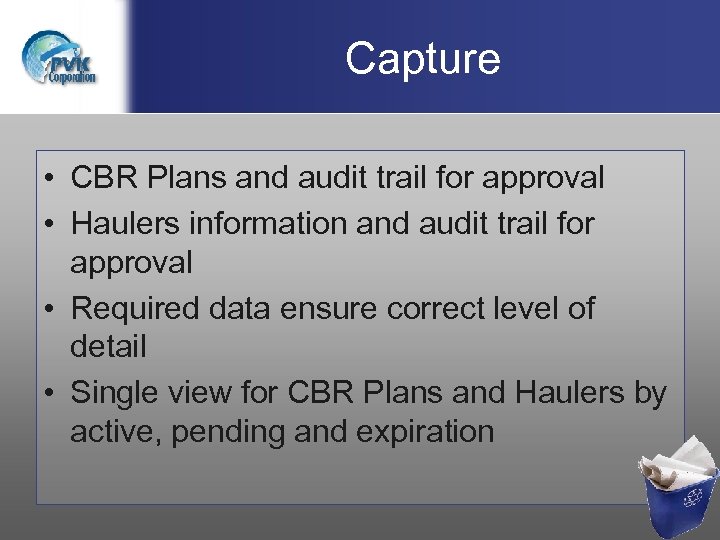 PVK Corporation

Capture

• CBR Plans and audit trail for approval
• Haulers information and audit trail for approval
• Required data ensure correct level of detail
• Single view for CBR Plans and Haulers by active, pending and expiration